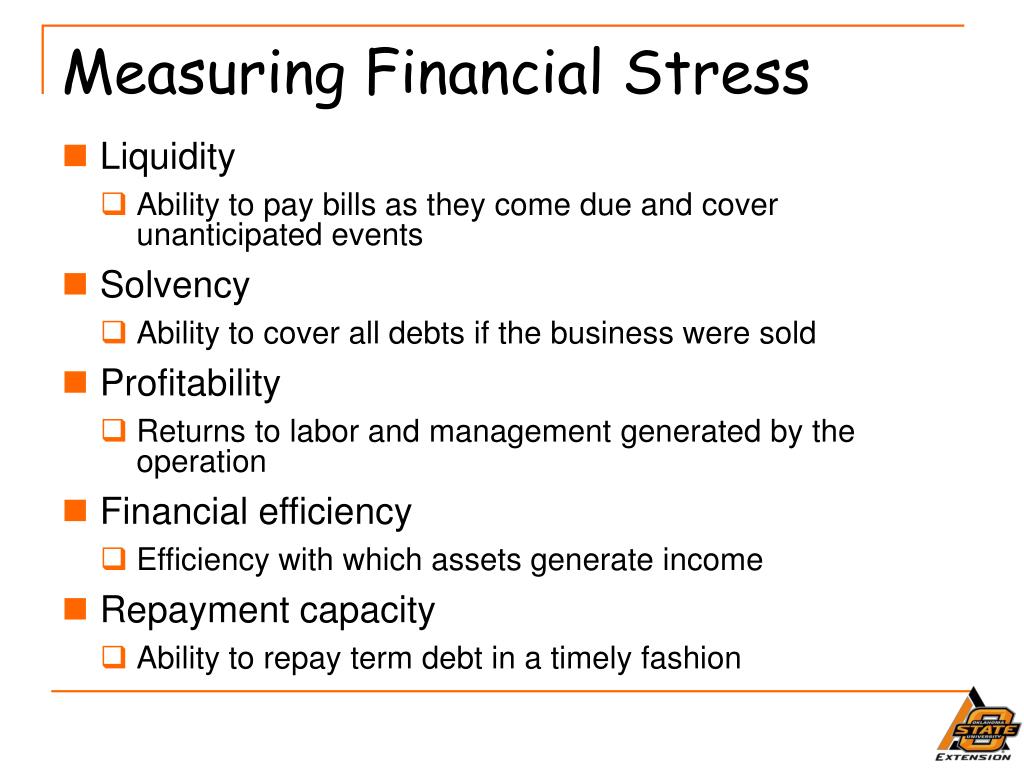 Measuring Financial Stress

Liquidity

Ability to pay bills as they come due and cover unanticipated events

Solvency

Ability to cover all debts if the business were sold

Profitability

Returns to labor and management generated by the operation

Financial efficiency

Efficiency with which assets generate income

Repayment capacity

Ability to repay term debt in a timely fashion

OKLAHOMA STATE UNIVERSITY EXTENSION